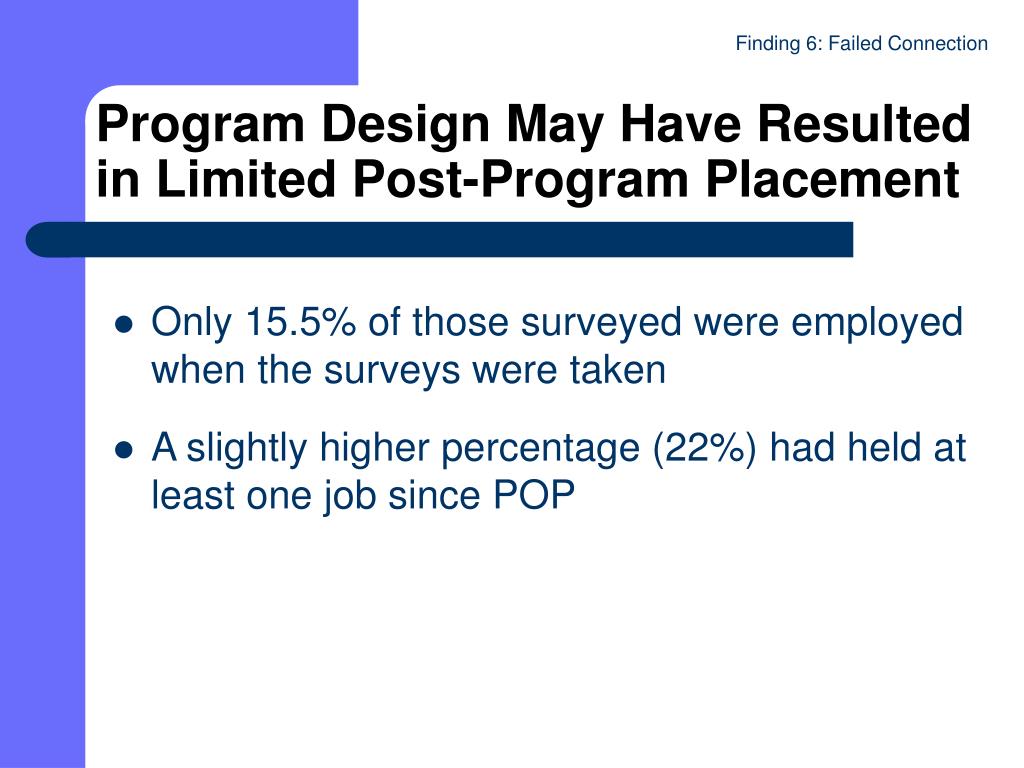 Finding 6: Failed Connection

Program Design May Have Resulted in Limited Post-Program Placement

- Only 15.5% of those surveyed were employed when the surveys were taken
- A slightly higher percentage (22%) had held at least one job since POP